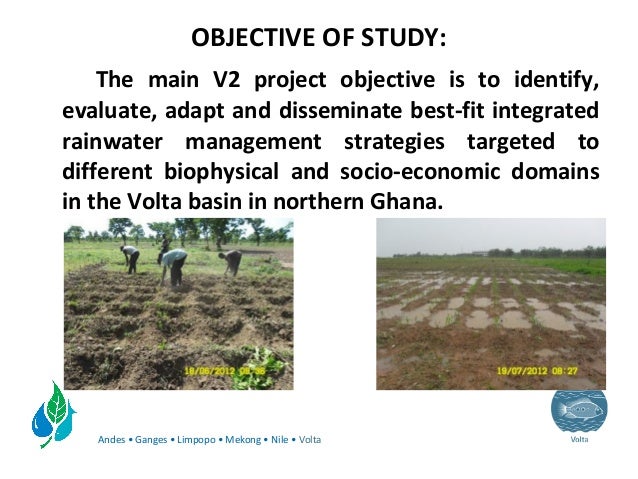 OBJECTIVE OF STUDY:

The main V2 project objective is to identify, evaluate, adapt and disseminate best-fit integrated rainwater management strategies targeted to different biophysical and socio-economic domains in the Volta basin in northern Ghana.

18/06/2012 08:38

19/07/2012 08:27

Andes • Ganges • Limpopo • Mekong • Nile • Volta

Volta